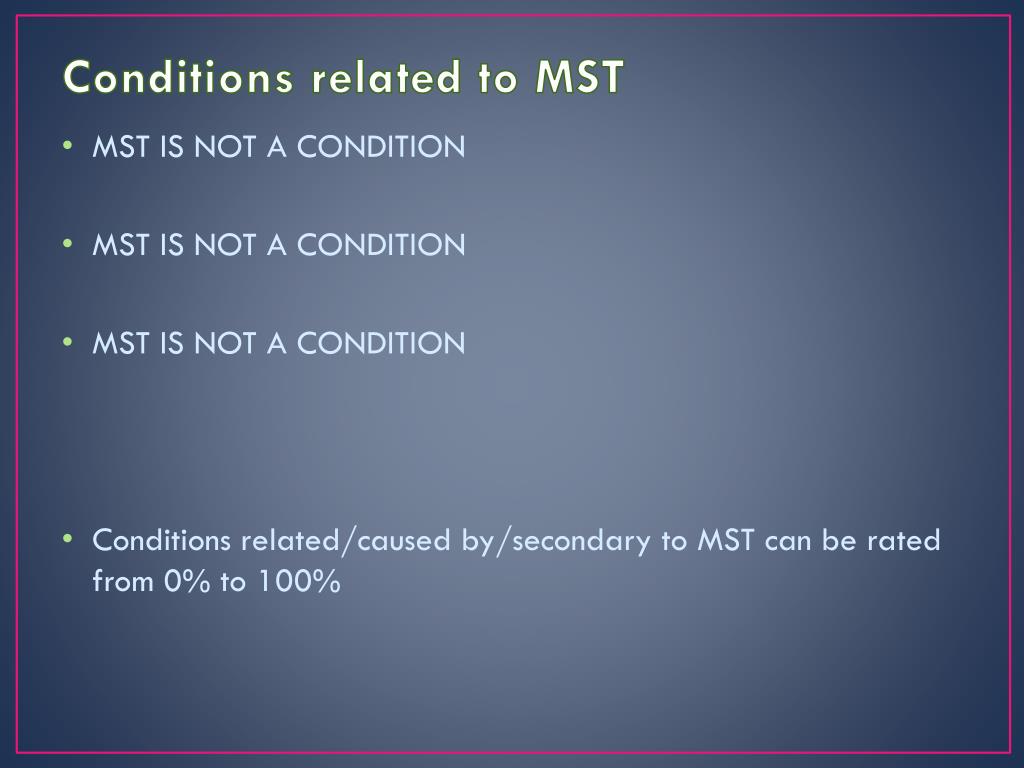 Conditions related to MST

• MST IS NOT A CONDITION

• MST IS NOT A CONDITION

• MST IS NOT A CONDITION

• Conditions related/caused by/secondary to MST can be rated from 0% to 100%